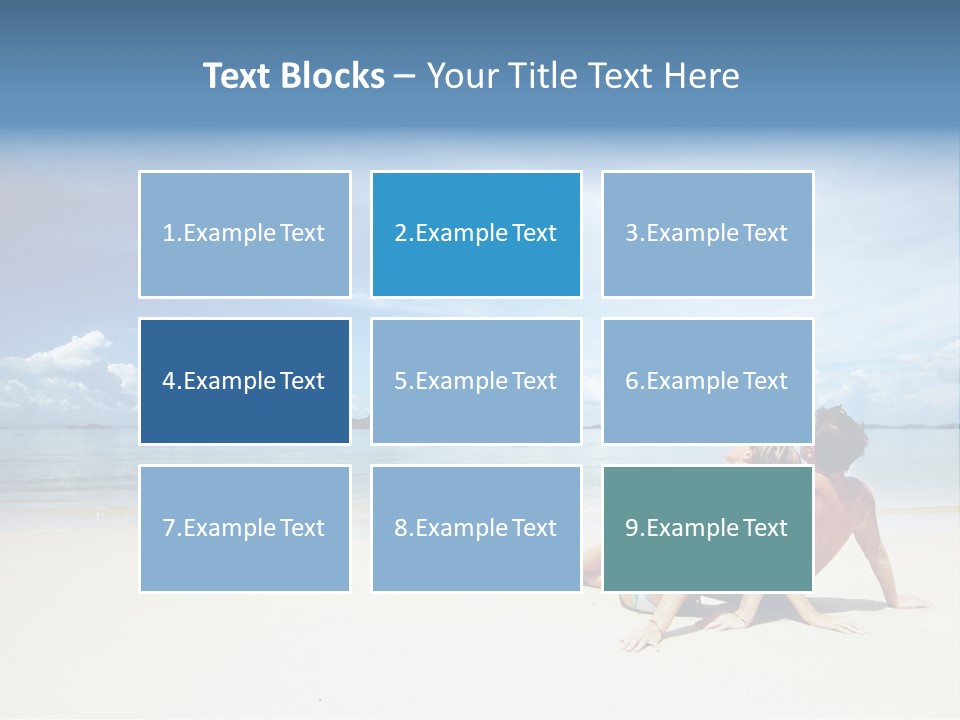 Text Blocks – Your Title Text Here

1.Example Text

2.Example Text

3.Example Text

4.Example Text

5.Example Text

6.Example Text

7.Example Text

8.Example Text

9.Example Text